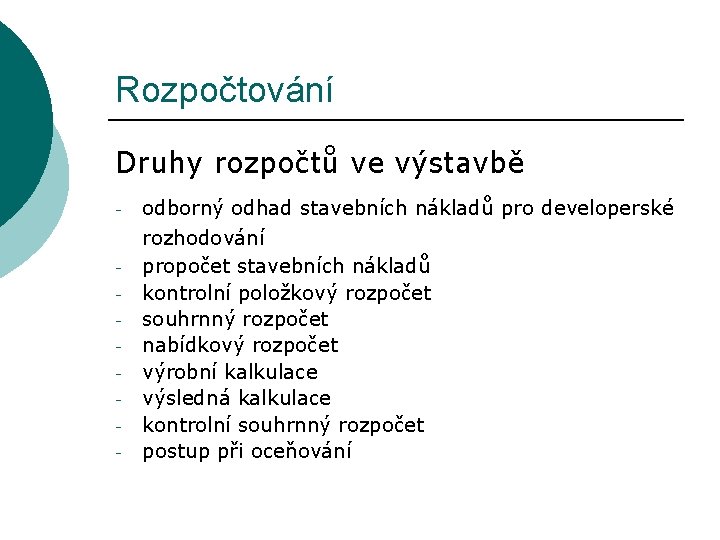 Rozpočtování

Druhy rozpočtů ve výstavbě

- odborný odhad stavebních nákladů pro developerské rozhodování
- propočet stavebních nákladů
- kontrolní položkový rozpočet
- souhrnný rozpočet
- nabídkový rozpočet
- výrobní kalkulace
- výsledná kalkulace
- kontrolní souhrnný rozpočet
- postup při oceňování